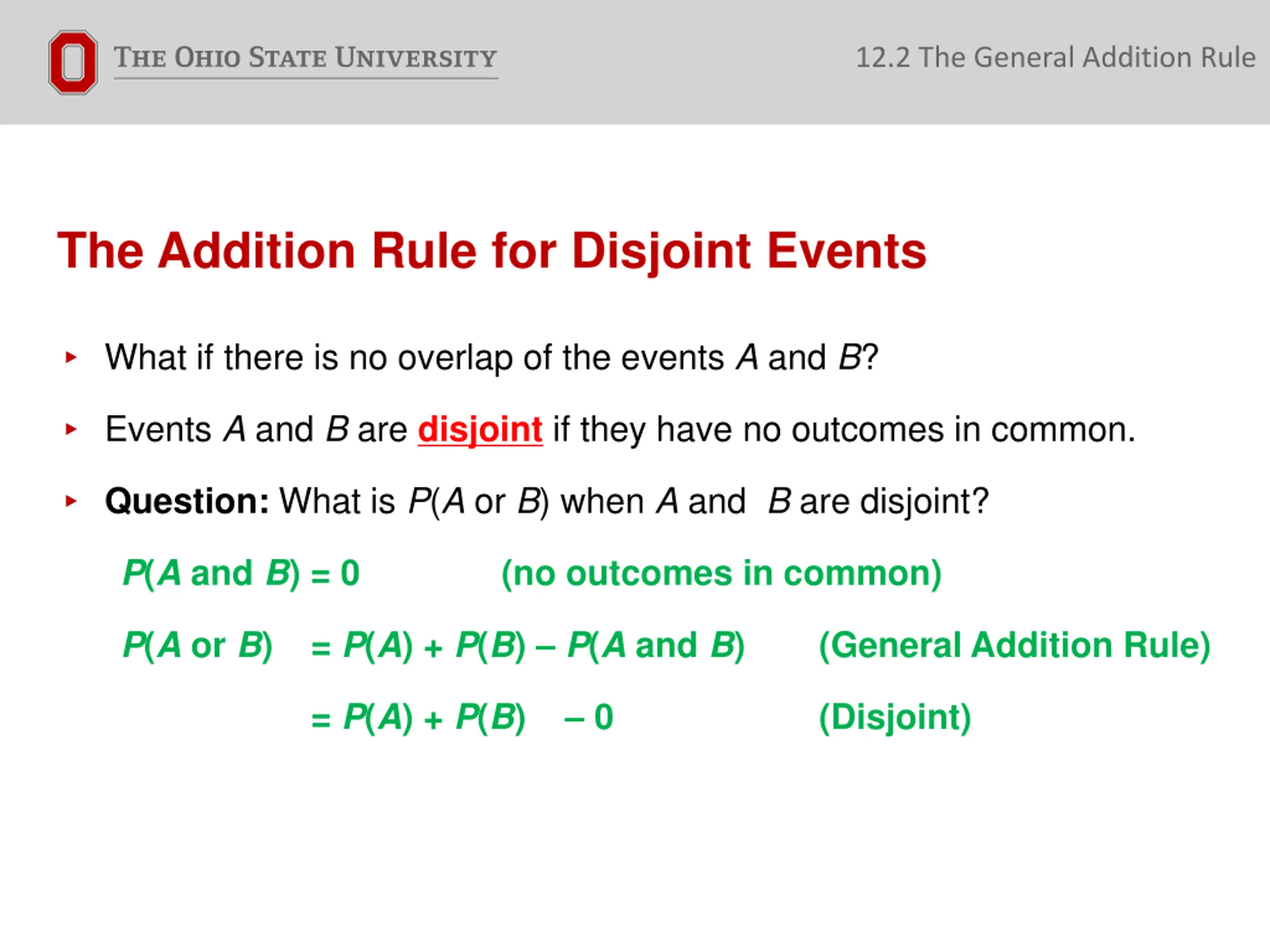 THE OHIO STATE UNIVERSITY

12.2 The General Addition Rule

The Addition Rule for Disjoint Events

‣ What if there is no overlap of the events $A$ and $B$?

‣ Events $A$ and $B$ are disjoint if they have no outcomes in common.

‣ Question: What is $P(A \text{ or } B)$ when $A$ and $B$ are disjoint?

$P(A \text{ and } B) = 0$ (no outcomes in common)

$P(A \text{ or } B) = P(A) + P(B) - P(A \text{ and } B)$ (General Addition Rule)

$= P(A) + P(B) - 0$ (Disjoint)